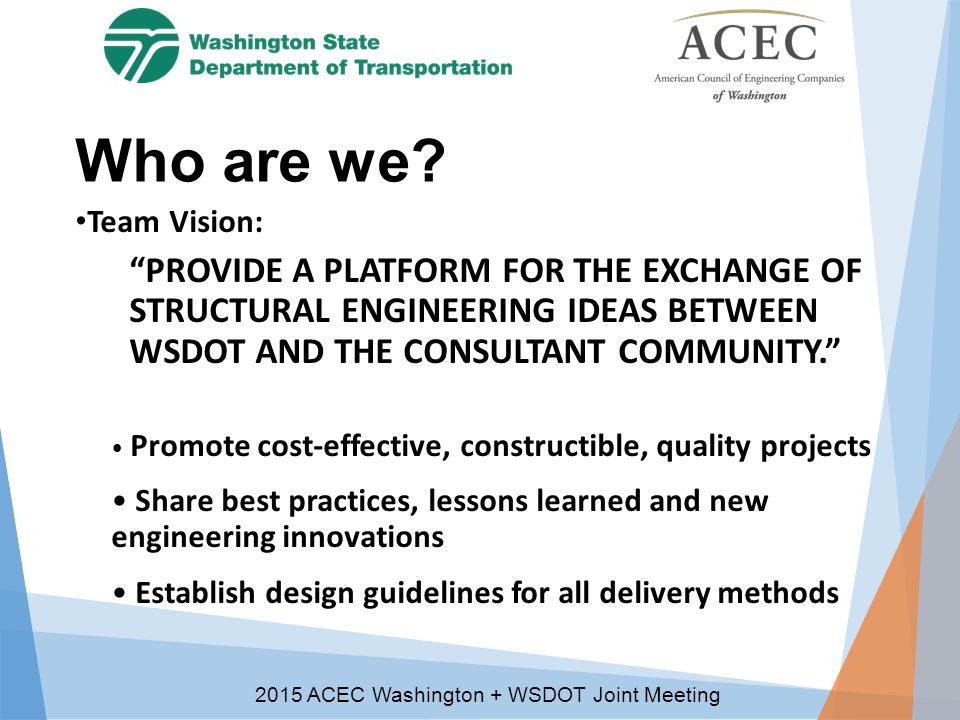 Washington State
Department of Transportation

ACEC
American Council of Engineering Companies
of Washington

Who are we?

•Team Vision:

“PROVIDE A PLATFORM FOR THE EXCHANGE OF STRUCTURAL ENGINEERING IDEAS BETWEEN WSDOT AND THE CONSULTANT COMMUNITY.”

• Promote cost-effective, constructible, quality projects

• Share best practices, lessons learned and new engineering innovations

• Establish design guidelines for all delivery methods

2015 ACEC Washington + WSDOT Joint Meeting